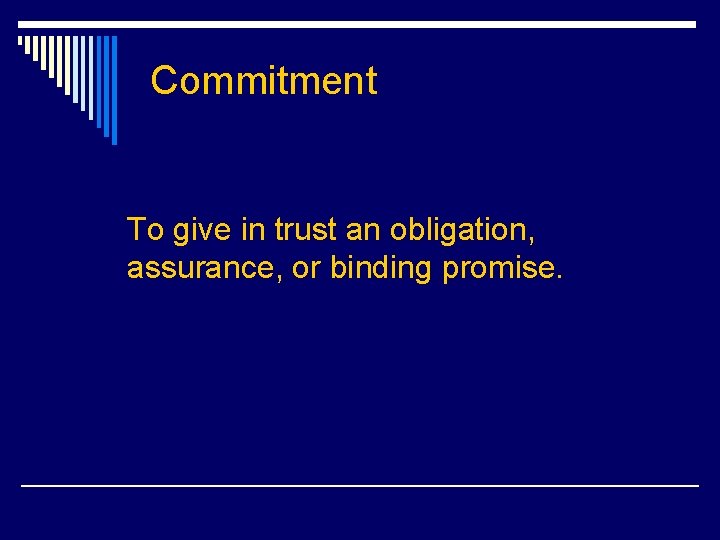 Commitment

To give in trust an obligation, assurance, or binding promise.